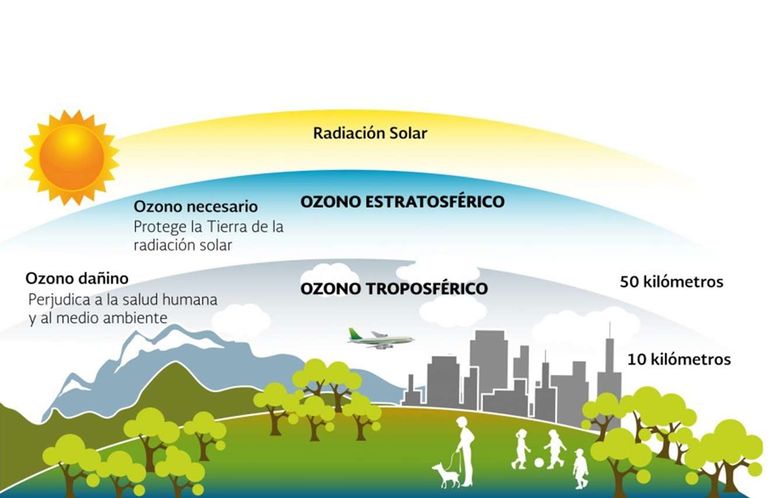 Radiación Solar

Ozono necesario
Protege la Tierra de la radiación solar

OZONO ESTRATOSFÉRICO

Ozono dañino
Perjudica a la salud humana y al medio ambiente

OZONO TROPOSFÉRICO

50 kilómetros

10 kilómetros